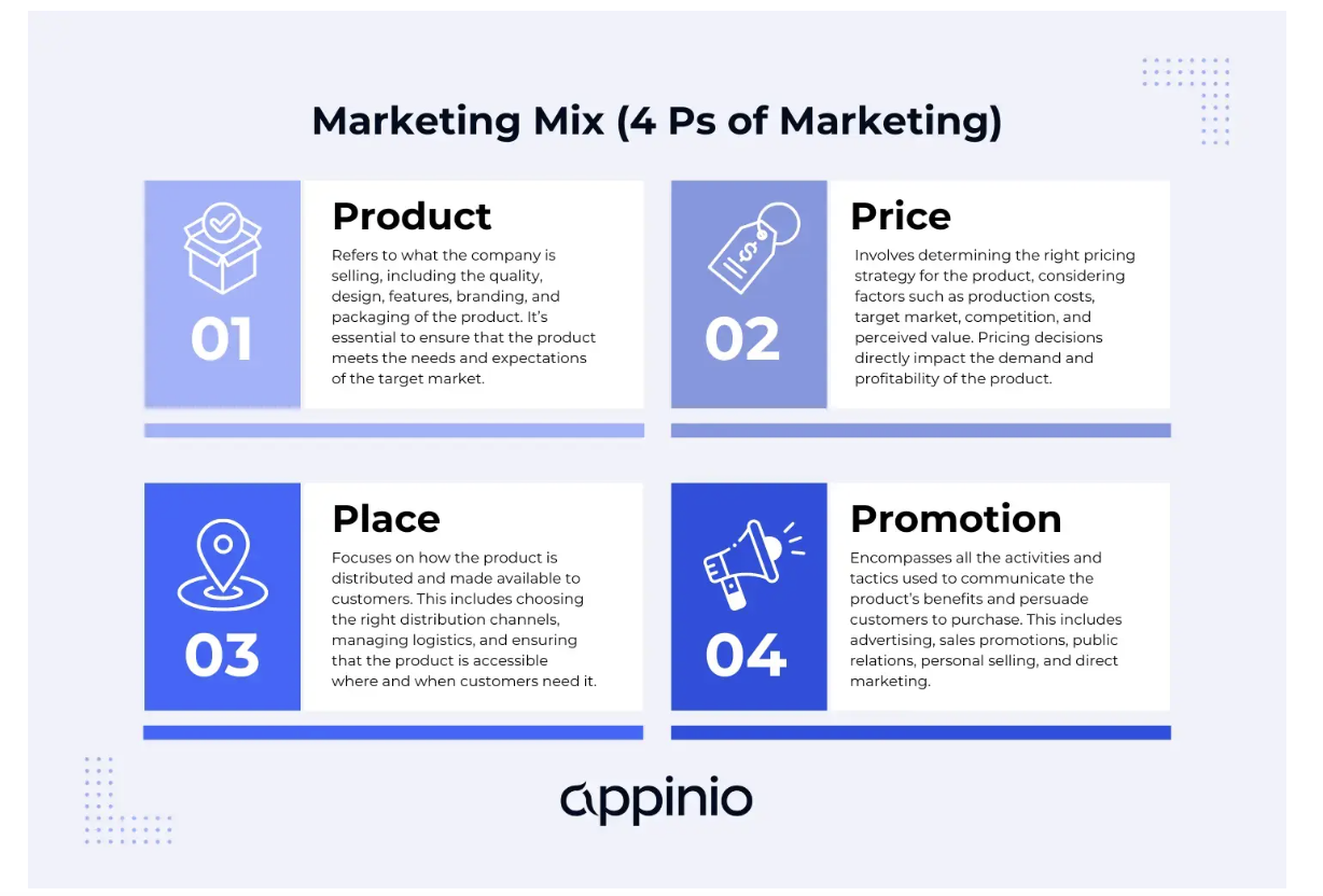 Marketing Mix (4 Ps of Marketing)

01

Product

Refers to what the company is selling, including the quality, design, features, branding, and packaging of the product. It's essential to ensure that the product meets the needs and expectations of the target market.

02

Price

Involves determining the right pricing strategy for the product, considering factors such as production costs, target market, competition, and perceived value. Pricing decisions directly impact the demand and profitability of the product.

03

Place

Focuses on how the product is distributed and made available to customers. This includes choosing the right distribution channels, managing logistics, and ensuring that the product is accessible where and when customers need it.

04

Promotion

Encompasses all the activities and tactics used to communicate the product's benefits and persuade customers to purchase. This includes advertising, sales promotions, public relations, personal selling, and direct marketing.

appinio